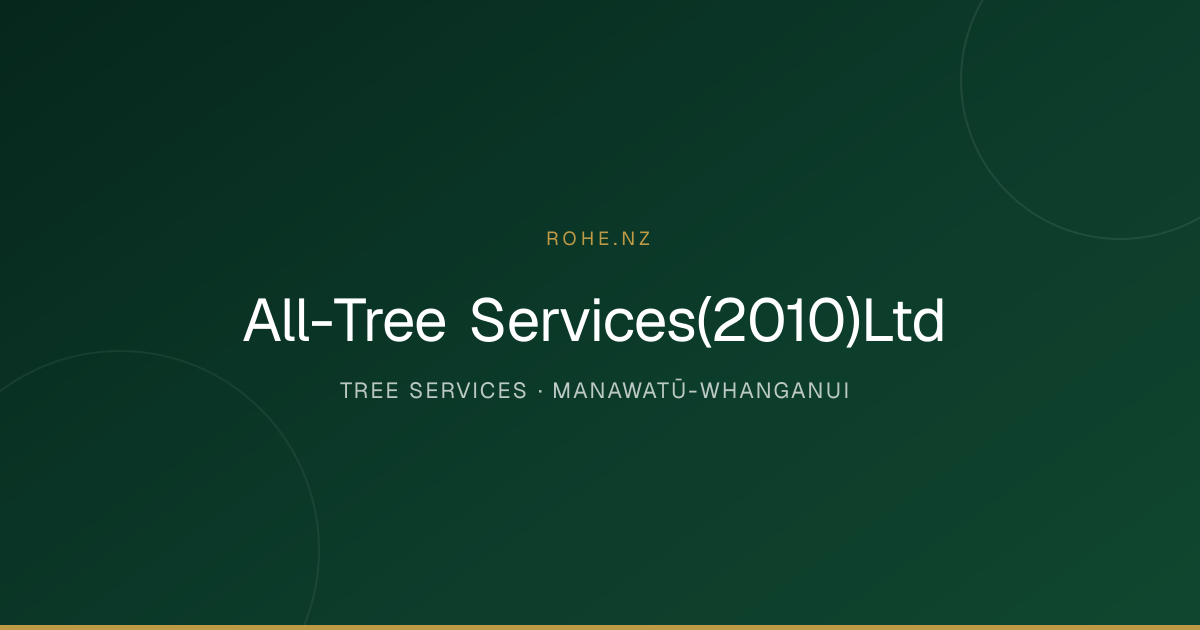 ROHE.NZ

All-Tree Services(2010)Ltd

TREE SERVICES · MANAWATŪ-WHANGANUI